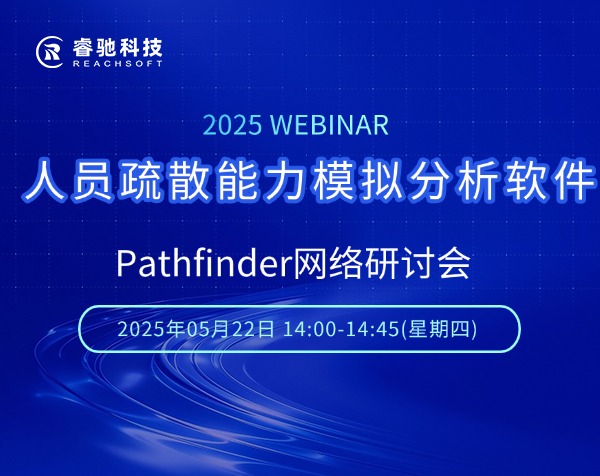 睿驰科技
REACHSOFT

2025 WEBINAR

人员疏散能力模拟分析软件

Pathfinder网络研讨会

2025年05月22日 14:00-14:45(星期四)